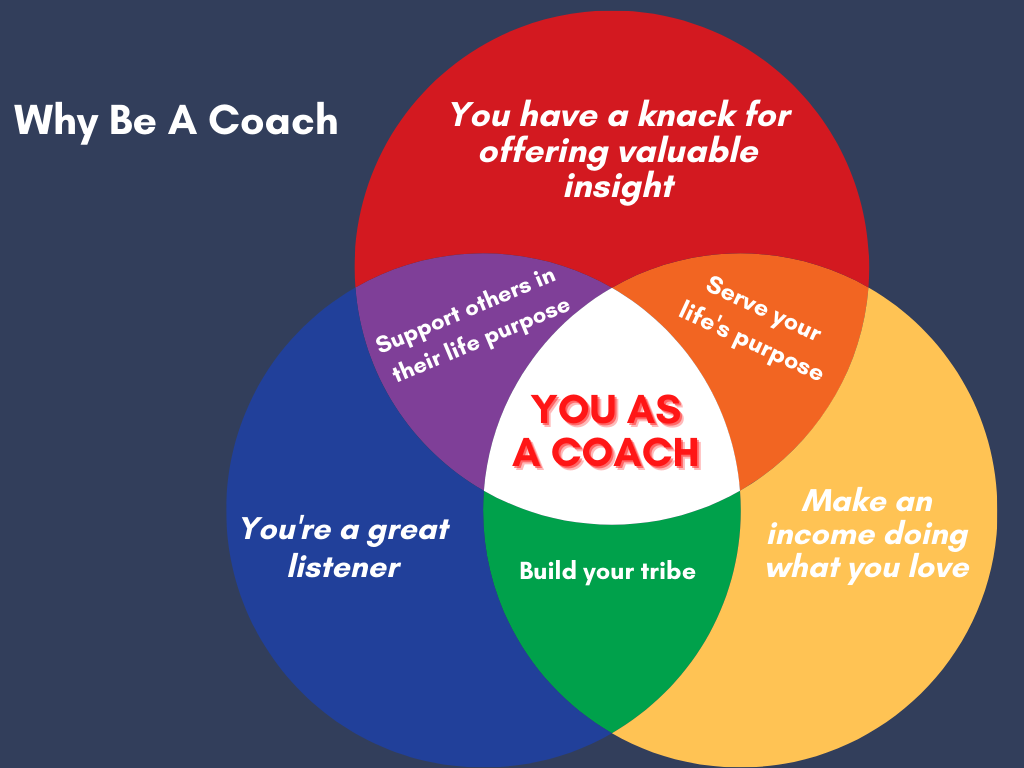 Why Be A Coach

You have a knack for offering valuable insight

Support others in their life purpose

Serve your life's purpose

YOU AS A COACH

You're a great listener

Build your tribe

Make an income doing what you love